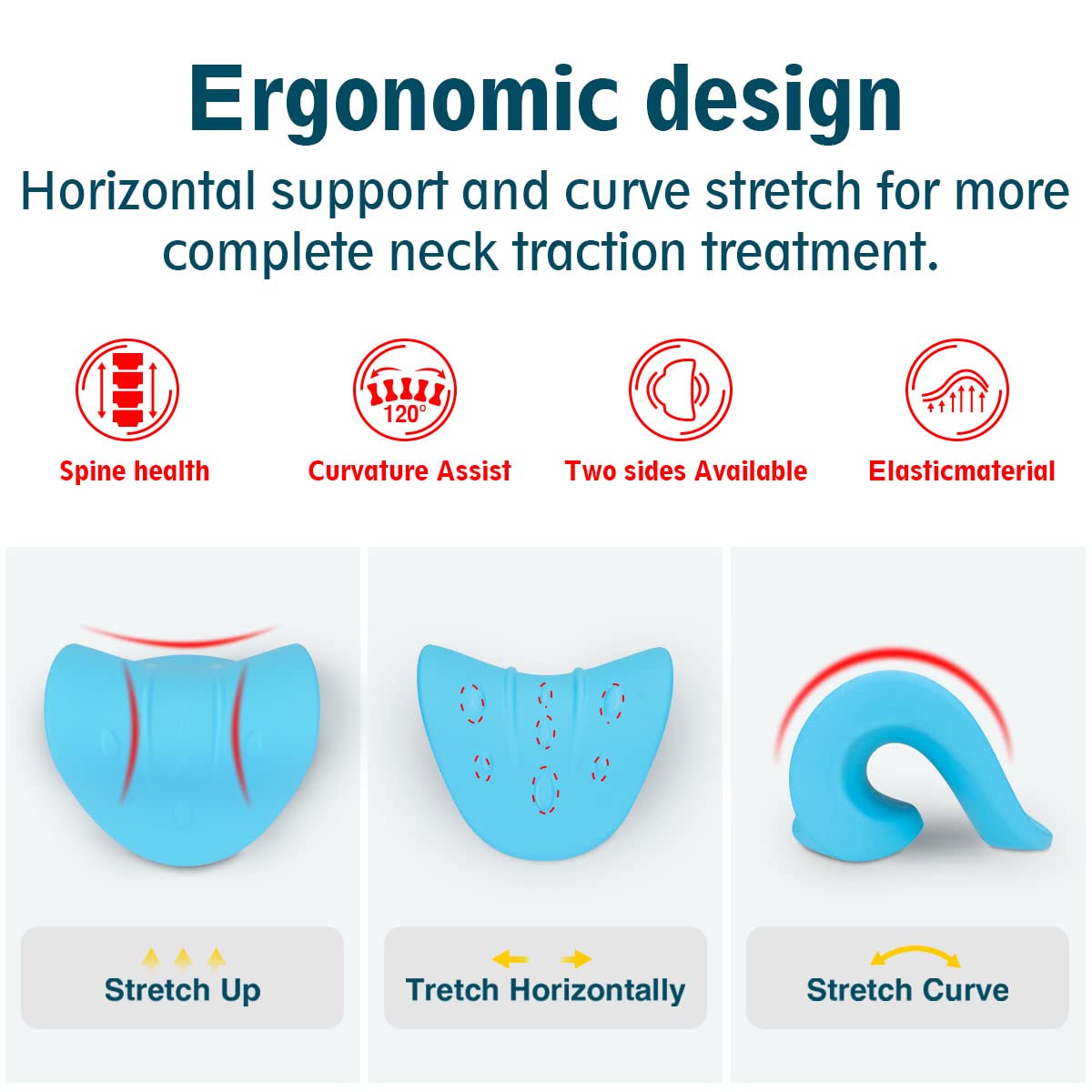 Ergonomic design

Horizontal support and curve stretch for more complete neck traction treatment.

120°

Spine health

Curvature Assist

Two sides Available

Elasticmaterial

Stretch Up

Tretch Horizontally

Stretch Curve